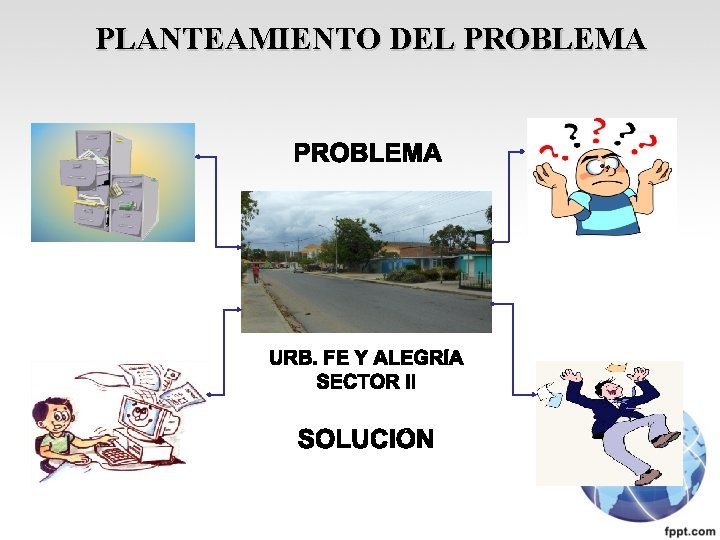 PLANTEAMIENTO DEL PROBLEMA

PROBLEMA

URB. FE Y ALEGRÍA
SECTOR II

SOLUCION

fppt.com